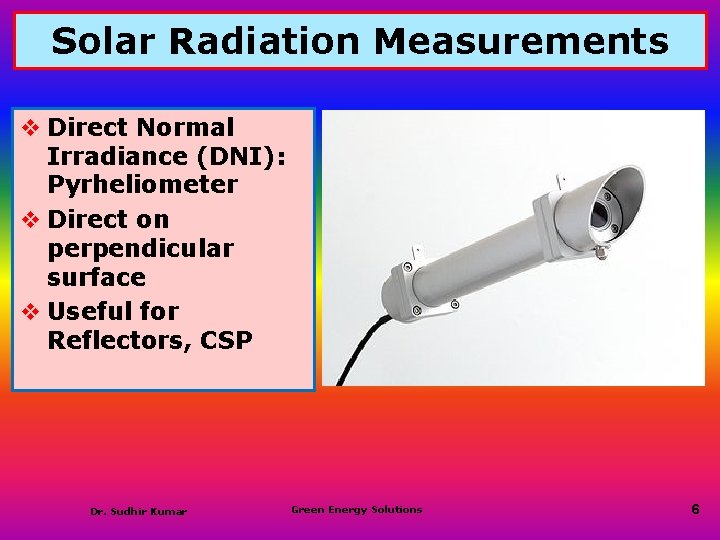 Solar Radiation Measurements

❖ Direct Normal Irradiance (DNI): Pyrheliometer
❖ Direct on perpendicular surface
❖ Useful for Reflectors, CSP

Dr. Sudhir Kumar

Green Energy Solutions

6